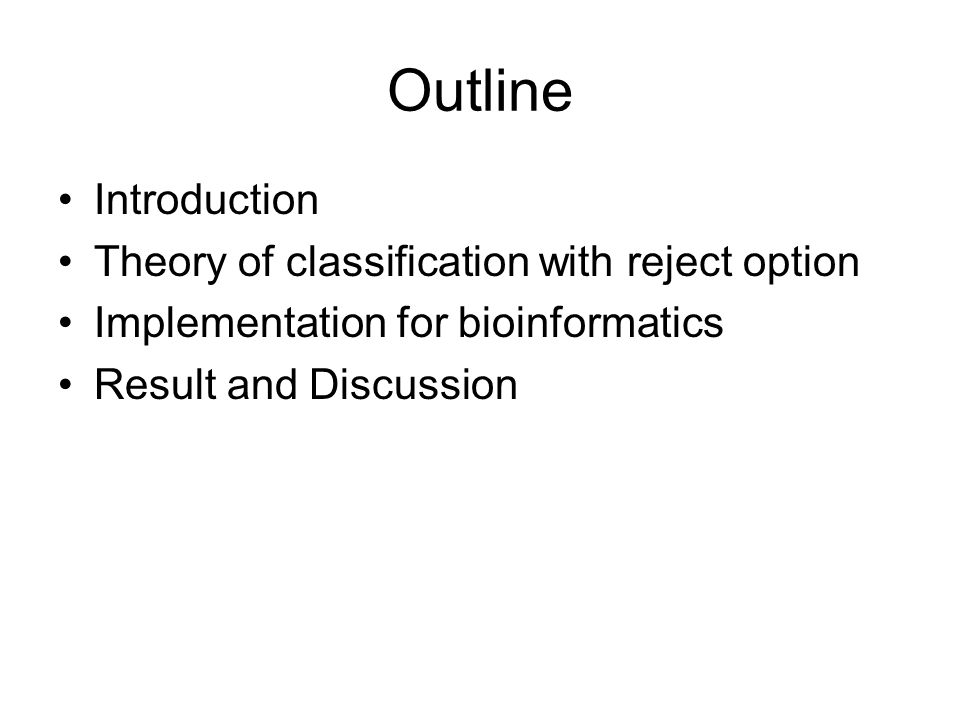 Outline

• Introduction
• Theory of classification with reject option
• Implementation for bioinformatics
• Result and Discussion